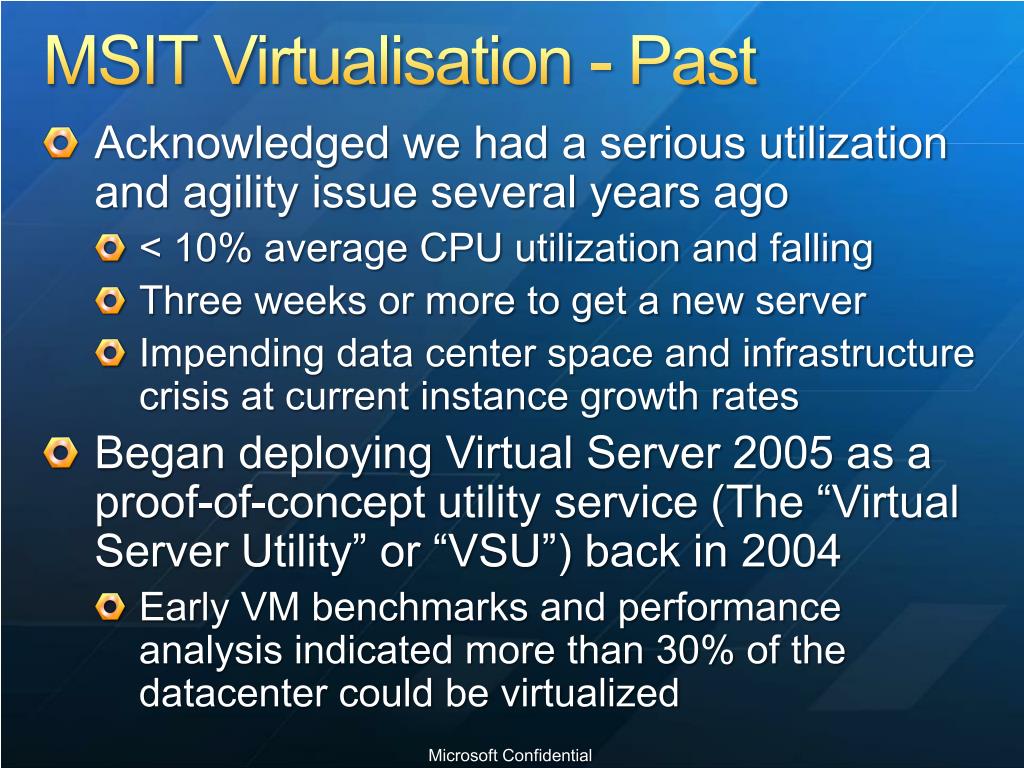 MSIT Virtualisation - Past

Acknowledged we had a serious utilization and agility issue several years ago

< 10% average CPU utilization and falling

Three weeks or more to get a new server

Impending data center space and infrastructure crisis at current instance growth rates

Began deploying Virtual Server 2005 as a proof-of-concept utility service (The “Virtual Server Utility” or “VSU”) back in 2004

Early VM benchmarks and performance analysis indicated more than 30% of the datacenter could be virtualized

Microsoft Confidential